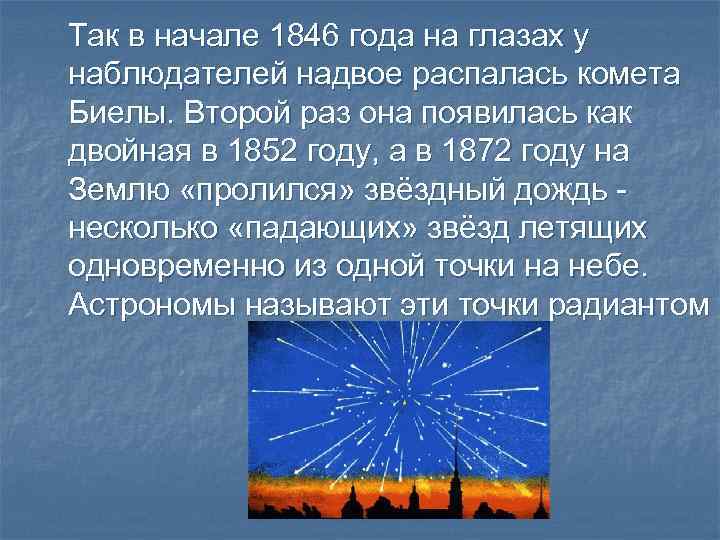 Так в начале 1846 года на глазах у наблюдателей надвое распалась комета Биелы. Второй раз она появилась как двойная в 1852 году, а в 1872 году на Землю «пролился» звёздный дождь - несколько «падающих» звёзд летящих одновременно из одной точки на небе. Астрономы называют эти точки радиантом